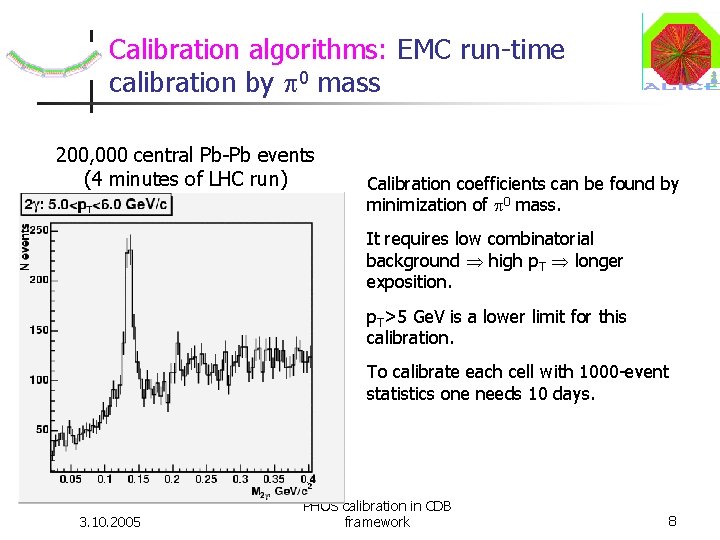 Calibration algorithms: EMC run-time calibration by $\pi^0$ mass

ALICE

200,000 central Pb-Pb events (4 minutes of LHC run)

$2\gamma$: $5.0<p_T<6.0$ GeV/c

N events

250
200
150
100
50

0.05 0.1 0.15 0.2 0.25 0.3 0.35 0.4
$M_{2\gamma}$, GeV/$c^2$

Calibration coefficients can be found by minimization of $\pi^0$ mass.

It requires low combinatorial background $\Rightarrow$ high $p_T$ $\Rightarrow$ longer exposition.

$p_T$>5 GeV is a lower limit for this calibration.

To calibrate each cell with 1000-event statistics one needs 10 days.

3.10.2005

PHOS calibration in CDB framework

8